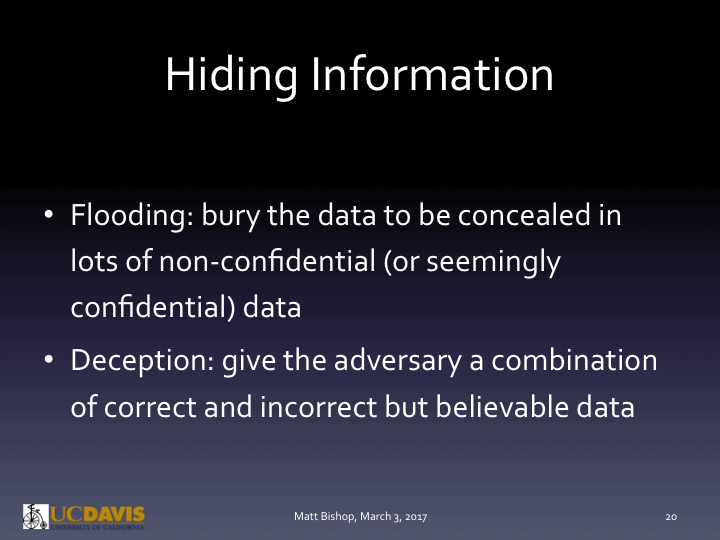 Hiding Information

• Flooding: bury the data to be concealed in lots of non-confidential (or seemingly confidential) data

• Deception: give the adversary a combination of correct and incorrect but believable data

UCDAVIS
UNIVERSITY OF CALIFORNIA

Matt Bishop, March 3, 2017

20